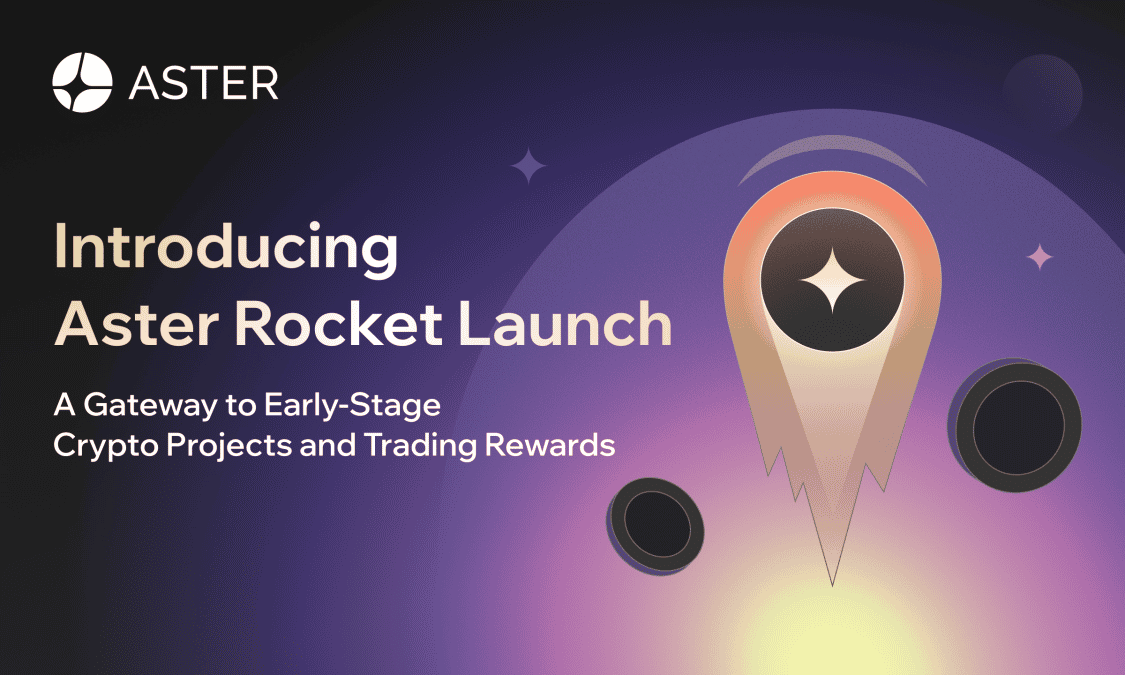 ASTER

Introducing Aster Rocket Launch

A Gateway to Early-Stage Crypto Projects and Trading Rewards